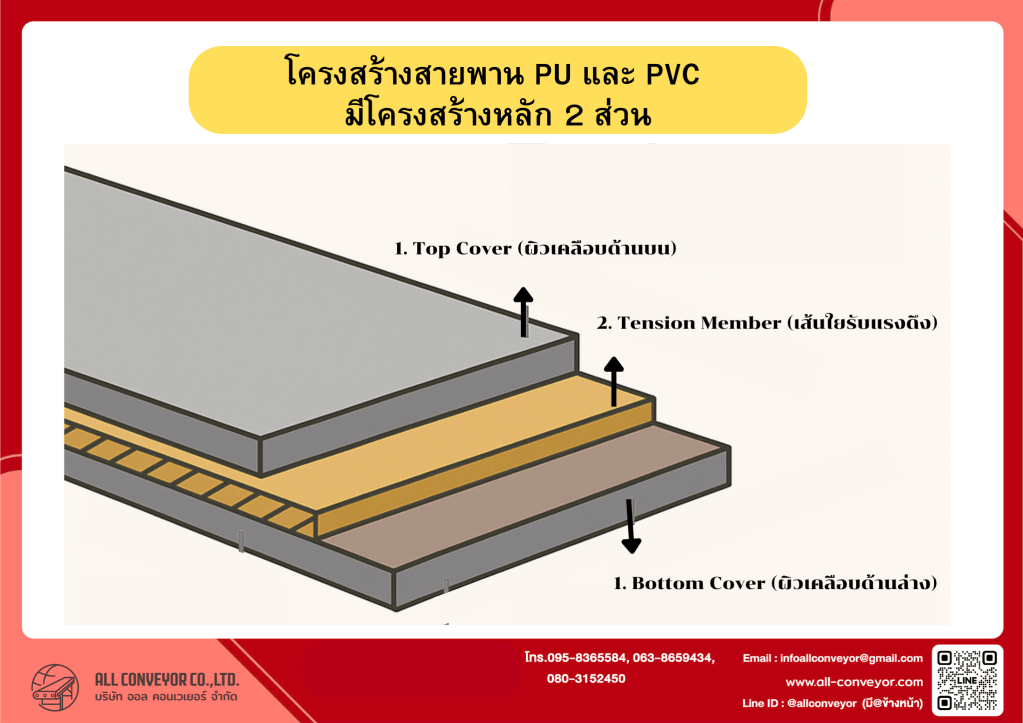 โครงสร้างสายพาน PU และ PVC
มีโครงสร้างหลัก 2 ส่วน

1. Top Cover (ผิวเคลือบด้านบน)

2. Tension Member (เส้นใยรับแรงดึง)

1. Bottom Cover (ผิวเคลือบด้านล่าง)

ALL CONVEYOR CO.,LTD.
บริษัท ออล คอนเวเยอร์ จำกัด

โทร.095-8365584, 063-8659434, 080-3152450

Email : infoallconveyor@gmail.com
www.all-conveyor.com
Line ID : @allconveyor (มี@ข้างหน้า)

LINE